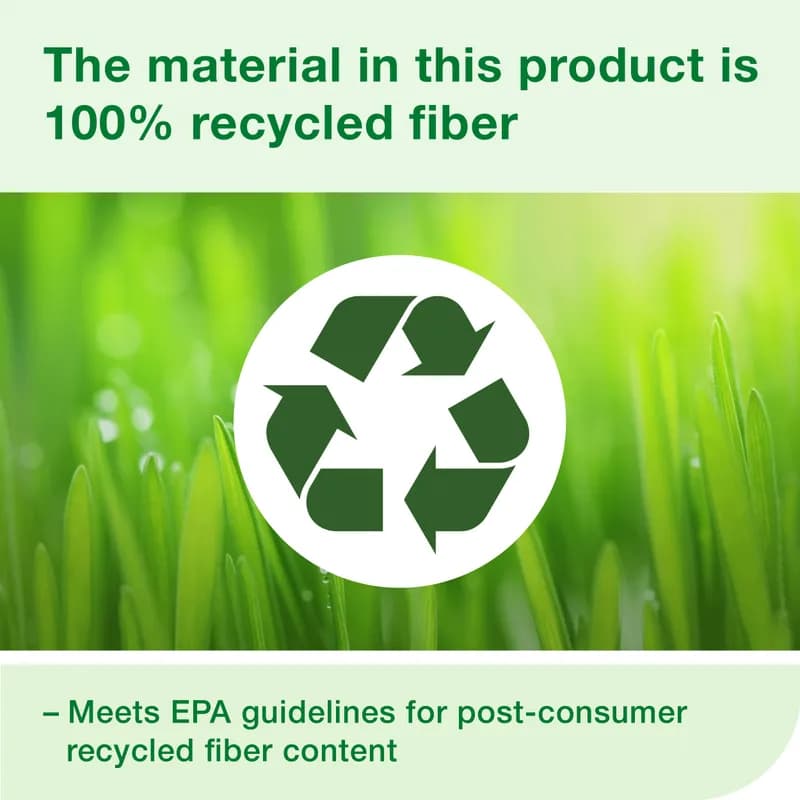 The material in this product is 100% recycled fiber

– Meets EPA guidelines for post-consumer recycled fiber content